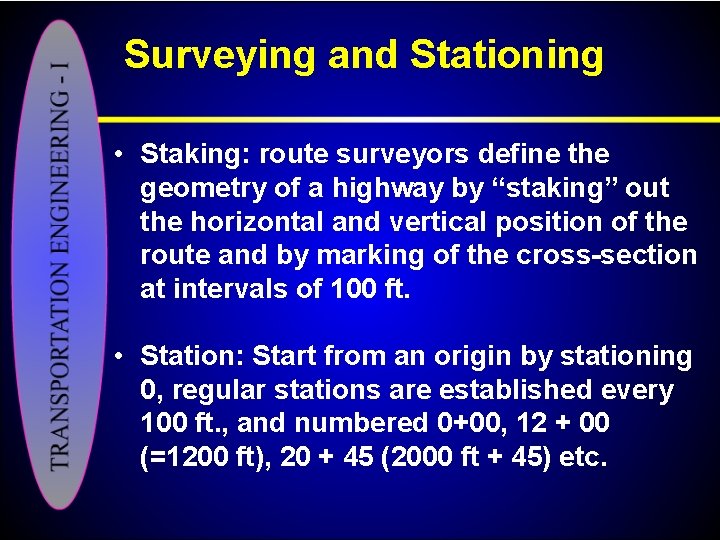 TRANSPORTATION ENGINEERING - I

Surveying and Stationing

• Staking: route surveyors define the geometry of a highway by “staking” out the horizontal and vertical position of the route and by marking of the cross-section at intervals of 100 ft.

• Station: Start from an origin by stationing 0, regular stations are established every 100 ft., and numbered 0+00, 12 + 00 (=1200 ft), 20 + 45 (2000 ft + 45) etc.